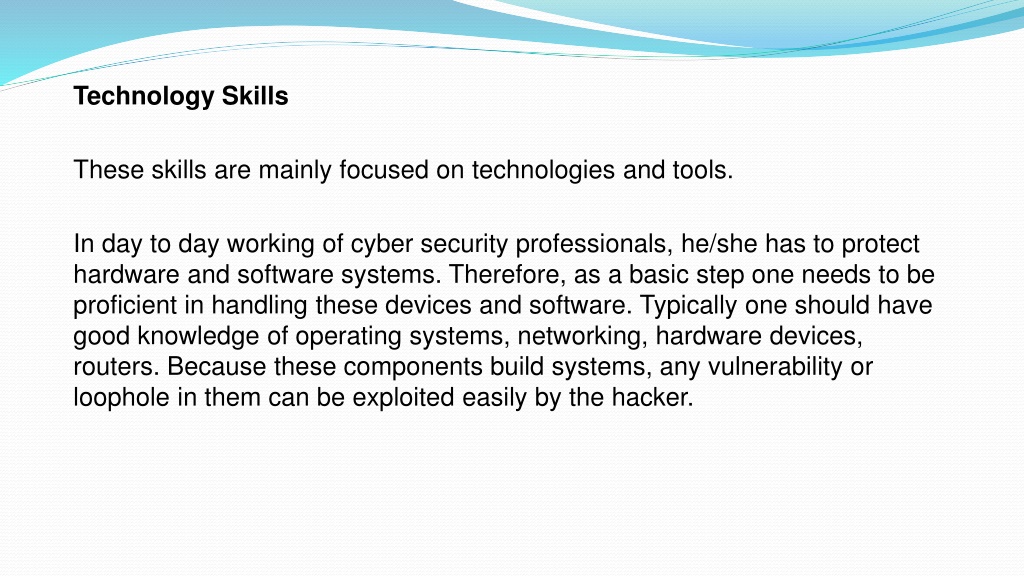 Technology Skills

These skills are mainly focused on technologies and tools.

In day to day working of cyber security professionals, he/she has to protect hardware and software systems. Therefore, as a basic step one needs to be proficient in handling these devices and software. Typically one should have good knowledge of operating systems, networking, hardware devices, routers. Because these components build systems, any vulnerability or loophole in them can be exploited easily by the hacker.